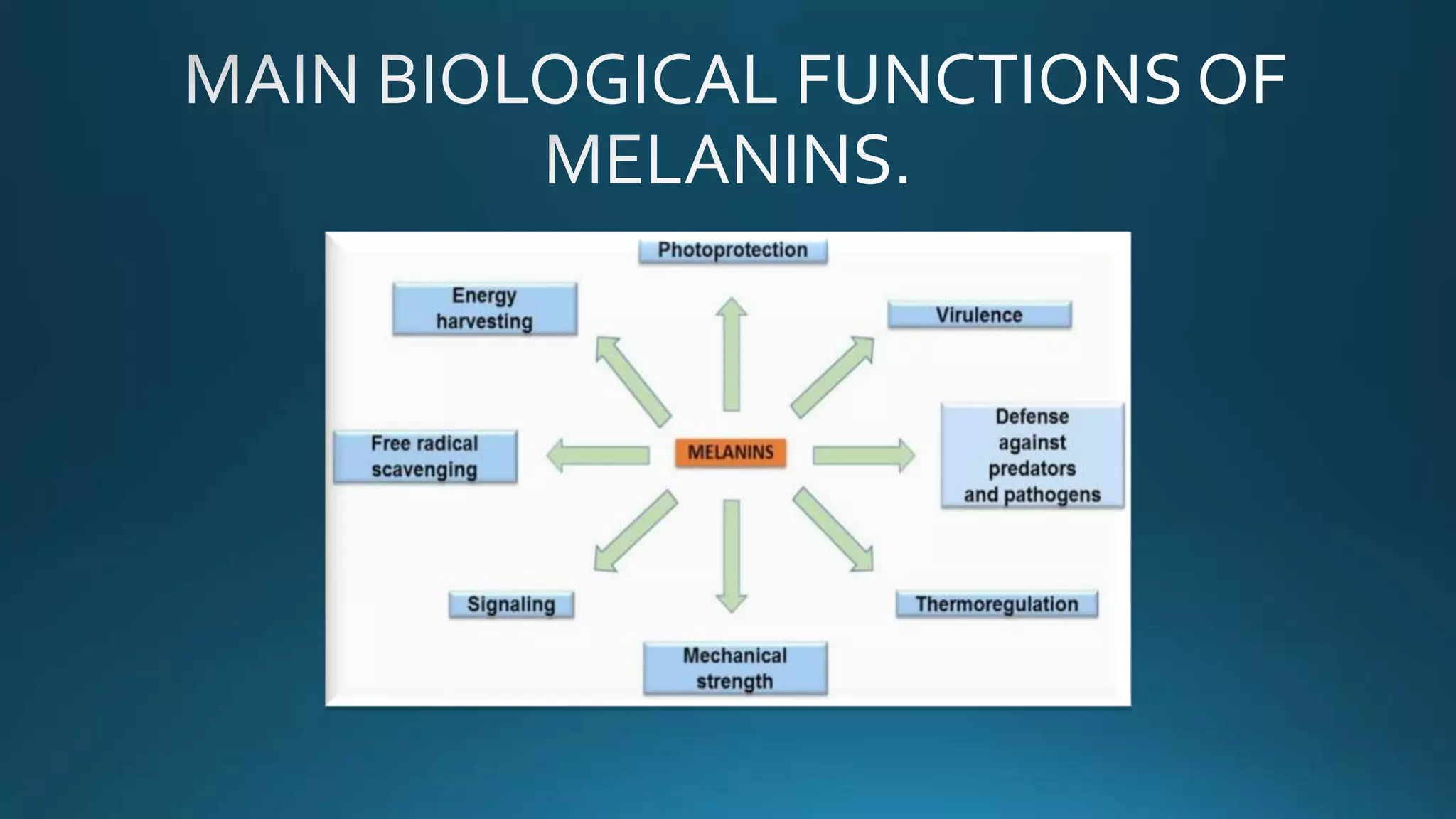 MAIN BIOLOGICAL FUNCTIONS OF MELANINS.

Photoprotection

Energy harvesting

Virulence

Free radical scavenging

MELANINS

Defense against predators and pathogens

Signaling

Thermoregulation

Mechanical strength